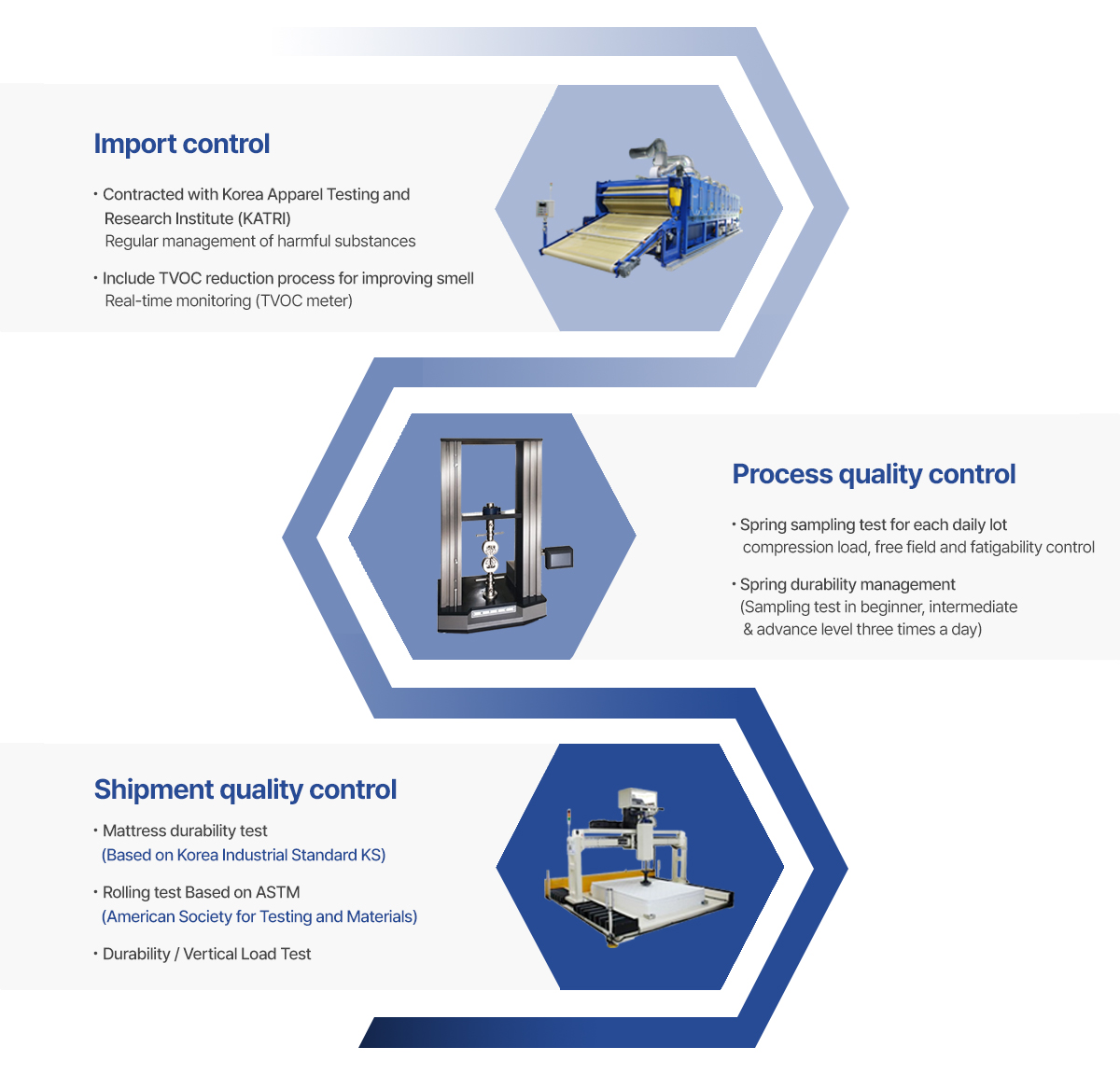 Import control

· Contracted with Korea Apparel Testing and Research Institute (KATRI)
Regular management of harmful substances

· Include TVOC reduction process for improving smell
Real-time monitoring (TVOC meter)

Process quality control

· Spring sampling test for each daily lot
compression load, free field and fatigability control

· Spring durability management
(Sampling test in beginner, intermediate & advance level three times a day)

Shipment quality control

· Mattress durability test
(Based on Korea Industrial Standard KS)

· Rolling test Based on ASTM
(American Society for Testing and Materials)

· Durability / Vertical Load Test